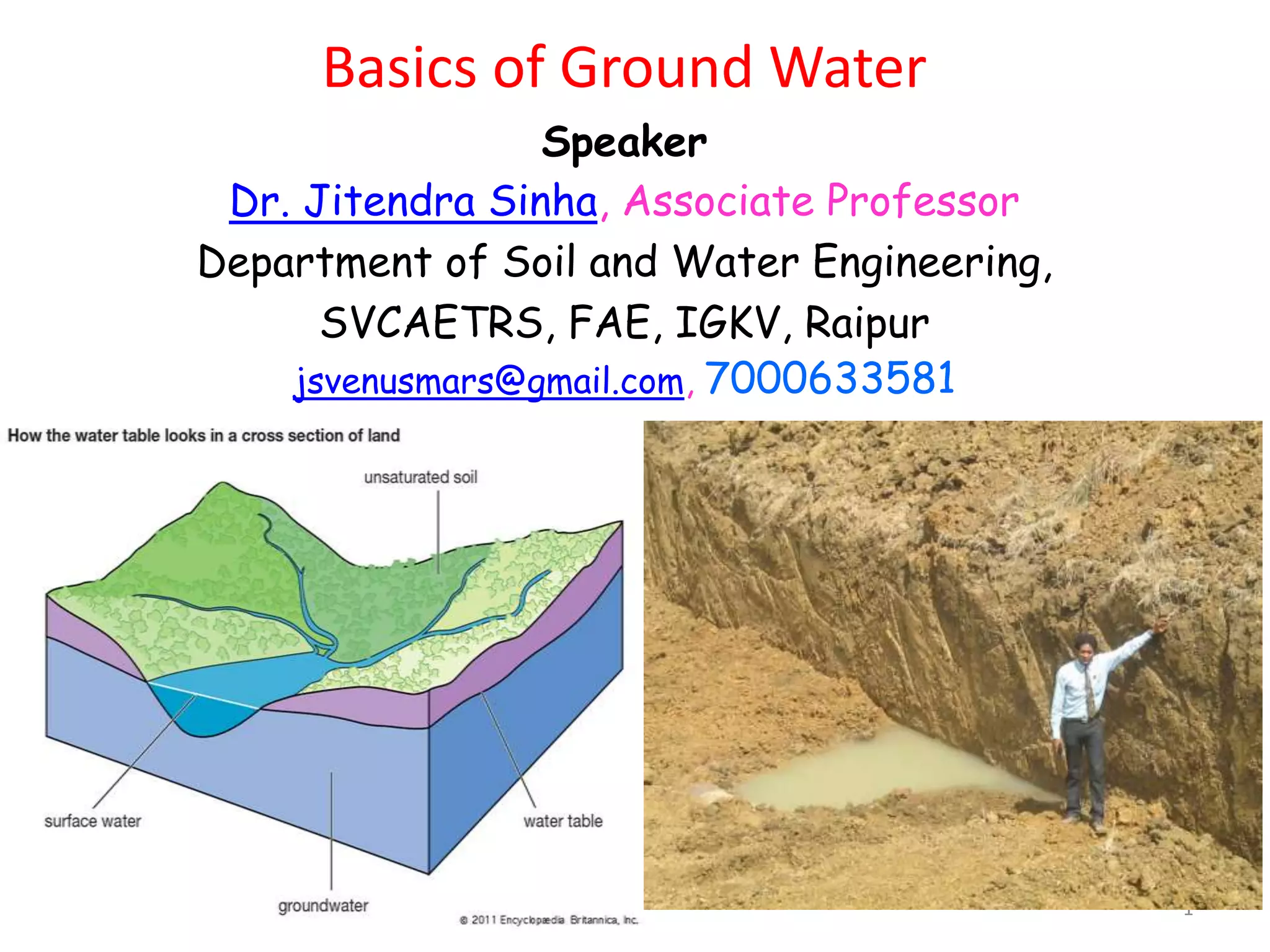 Basics of Ground Water

Speaker

Dr. Jitendra Sinha, Associate Professor

Department of Soil and Water Engineering,

SVCAETRS, FAE, IGKV, Raipur

jsvenusmars@gmail.com, 7000633581

How the water table looks in a cross section of land

unsaturated soil

surface water

water table

groundwater

© 2011 Encyclopædia Britannica, Inc.

1